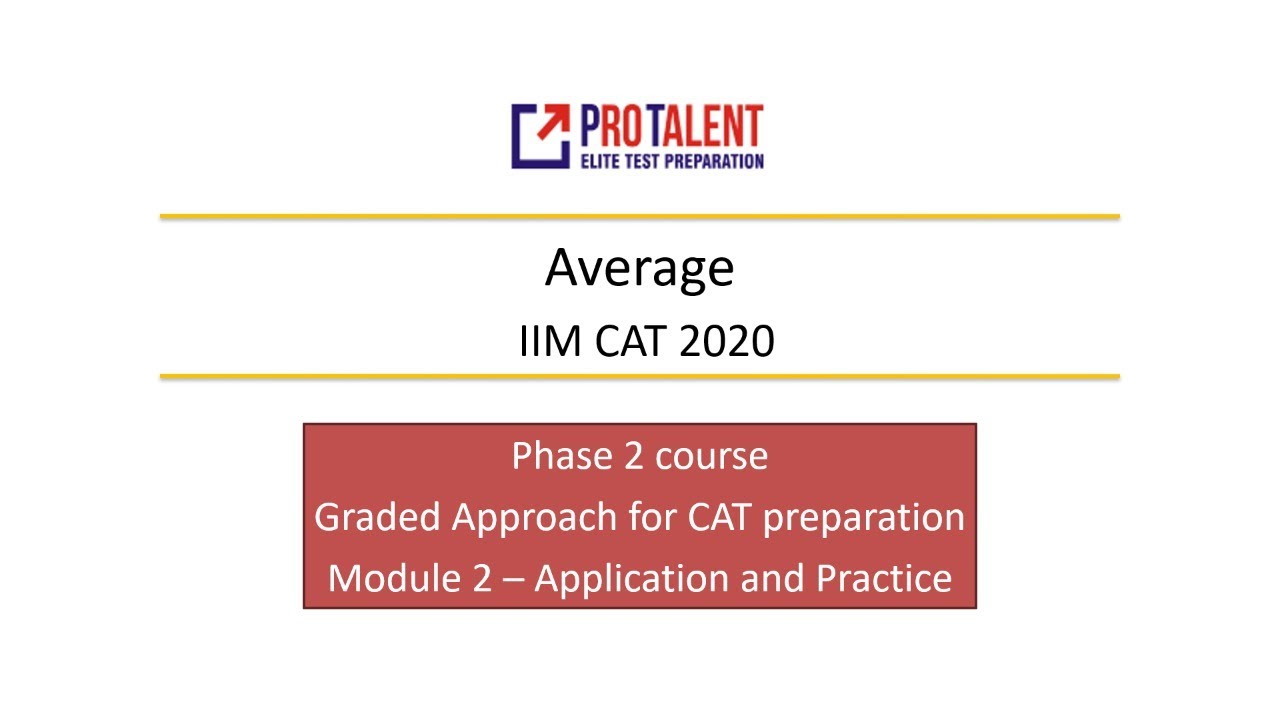 PROTALENT
ELITE TEST PREPARATION

Average

IIM CAT 2020

Phase 2 course
Graded Approach for CAT preparation
Module 2 – Application and Practice